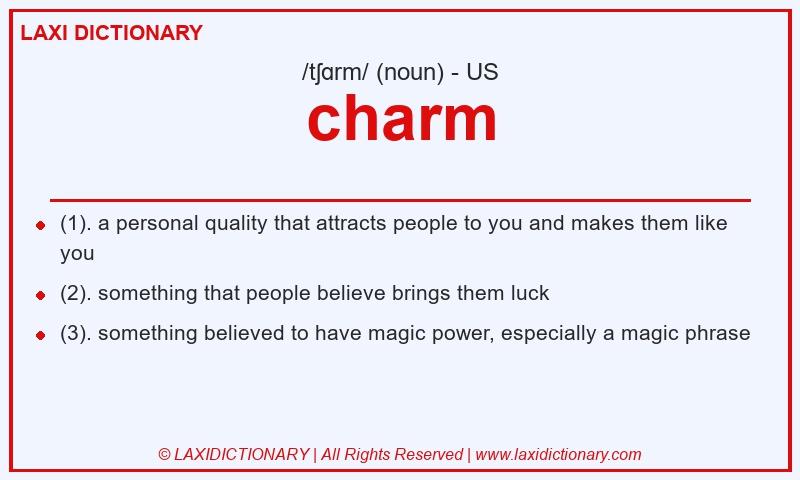 LAXI DICTIONARY

/tʃɑrm/ (noun) - US

charm

- (1). a personal quality that attracts people to you and makes them like you
- (2). something that people believe brings them luck
- (3). something believed to have magic power, especially a magic phrase

© LAXIDICTIONARY | All Rights Reserved | www.laxidictionary.com